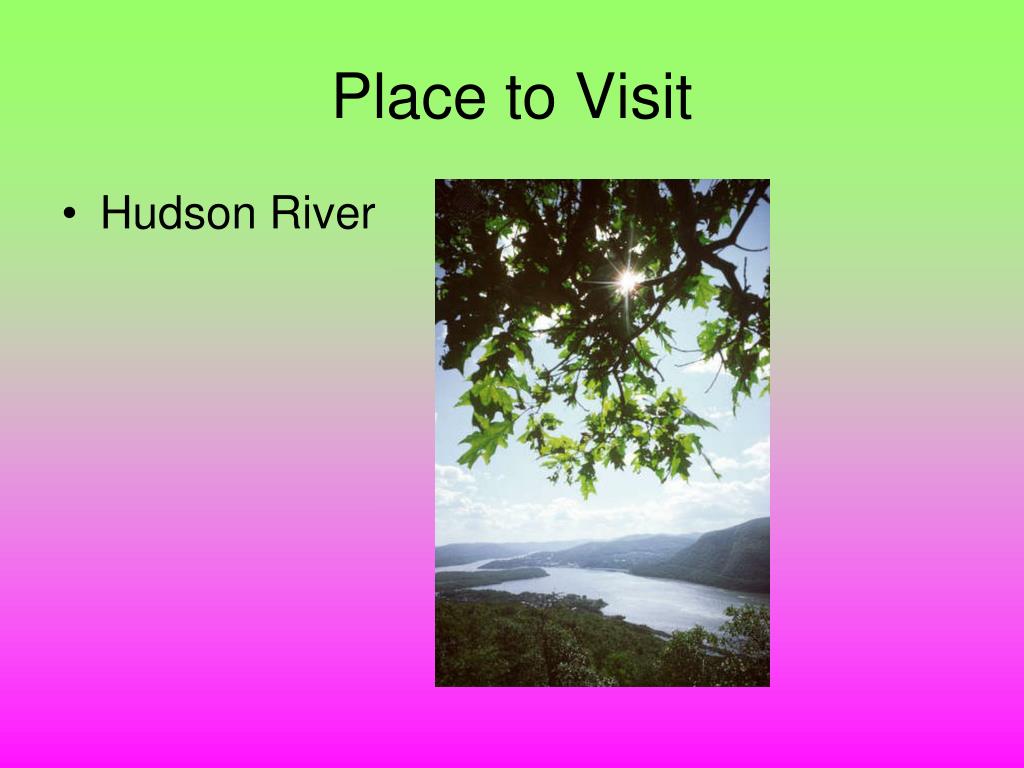 Place to Visit

• Hudson River